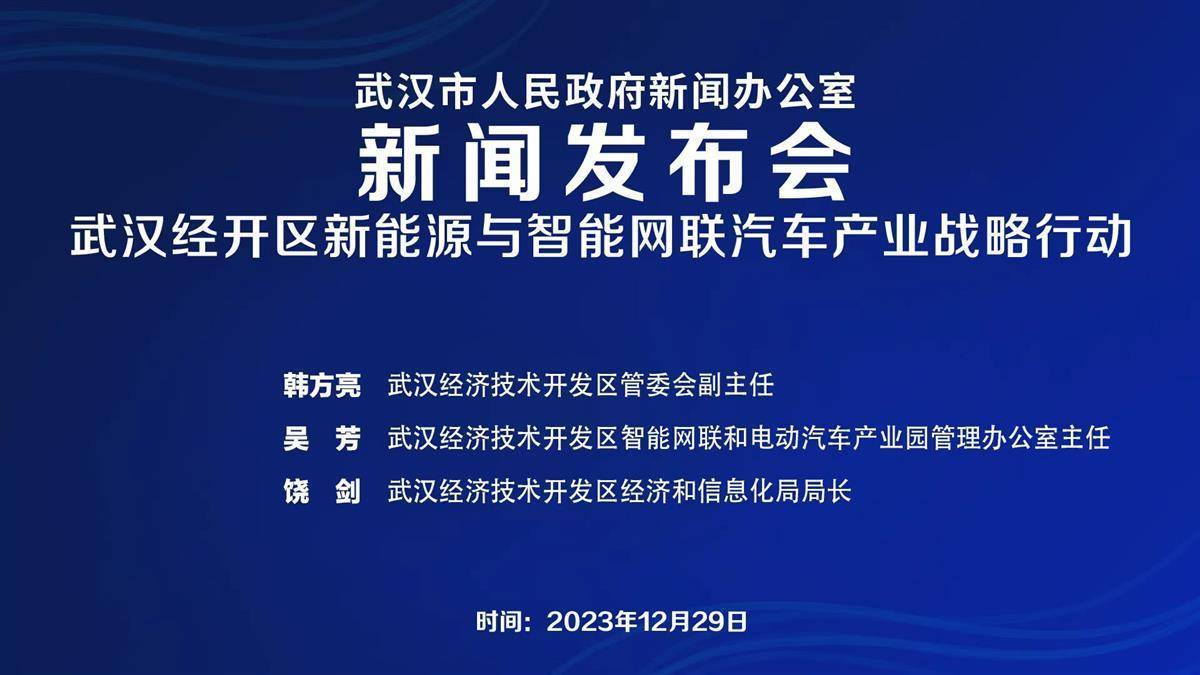 武汉市人民政府新闻办公室
新闻发布会
武汉经开区新能源与智能网联汽车产业战略行动

韩方亮 武汉经济技术开发区管委会副主任
吴 芳 武汉经济技术开发区智能网联和电动汽车产业园管理办公室主任
饶 剑 武汉经济技术开发区经济和信息化局局长

时间：2023年12月29日